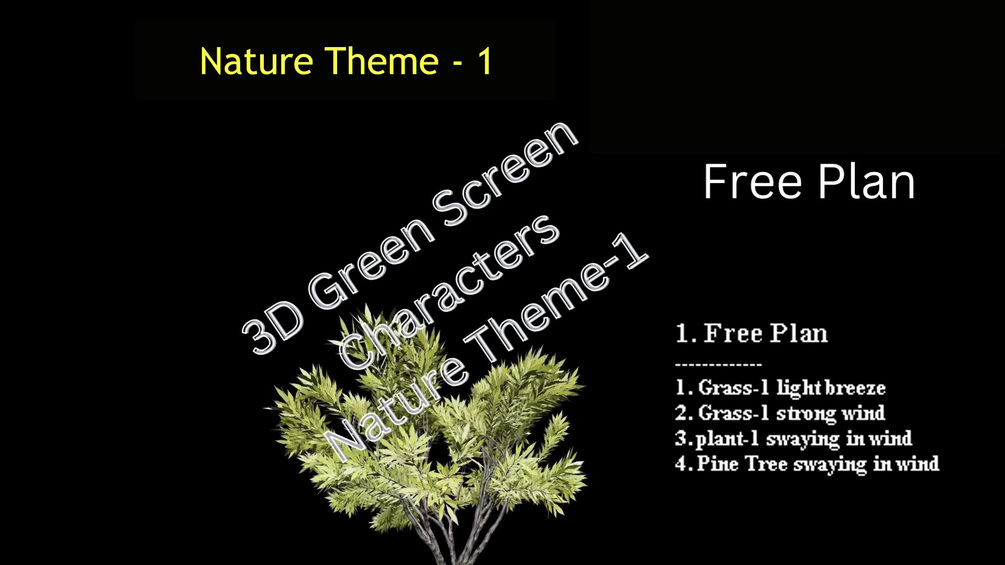 Nature Theme - 1

3D Green Screen Characters Nature Theme-1

Free Plan

1. Free Plan
------------
1. Grass-1 light breeze
2. Grass-1 strong wind
3. plant-1 swaying in wind
4. Pine Tree swaying in wind